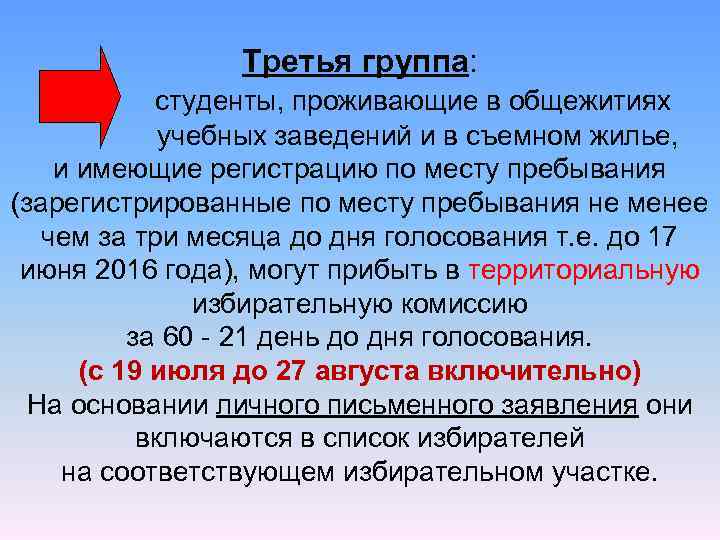 Третья группа:

студенты, проживающие в общежитиях учебных заведений и в съемном жилье, и имеющие регистрацию по месту пребывания (зарегистрированные по месту пребывания не менее чем за три месяца до дня голосования т.е. до 17 июня 2016 года), могут прибыть в территориальную избирательную комиссию за 60 - 21 день до дня голосования.

(с 19 июля до 27 августа включительно)

На основании личного письменного заявления они включаются в список избирателей на соответствующем избирательном участке.